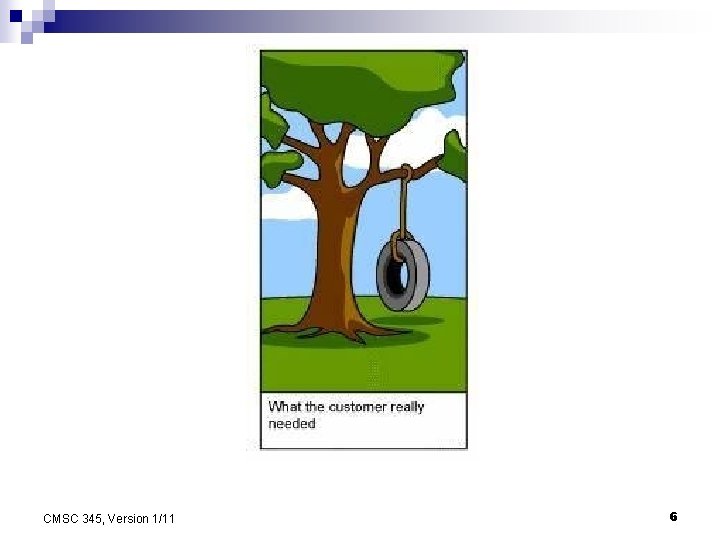 What the customer really needed

CMSC 345, Version 1/11

6